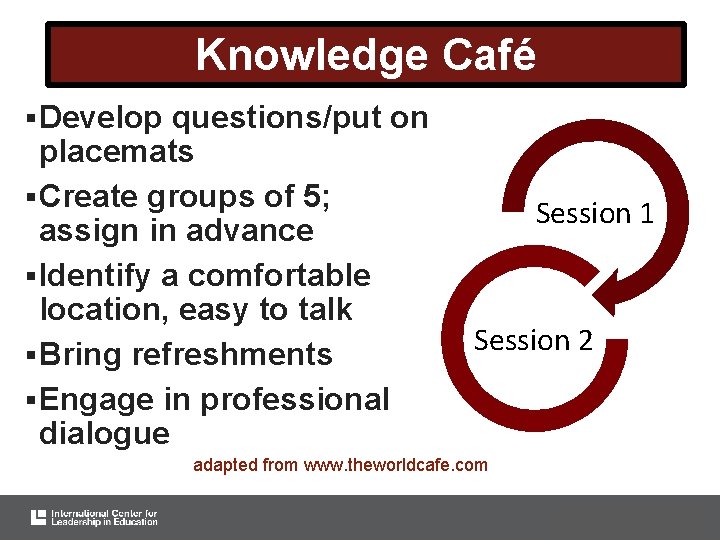 Knowledge Café

▪Develop questions/put on placemats

▪Create groups of 5; assign in advance

▪Identify a comfortable location, easy to talk

▪Bring refreshments

▪Engage in professional dialogue

Session 1

Session 2

adapted from www.theworldcafe.com

International Center for Leadership in Education